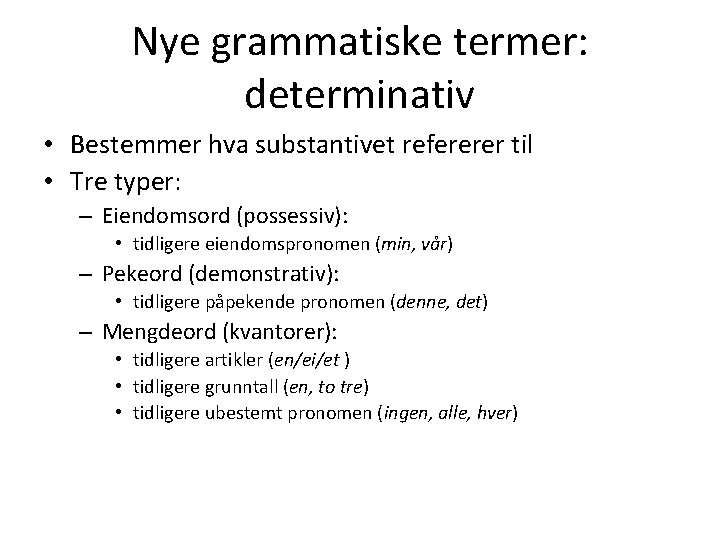 Nye grammatiske termer: determinativ

• Bestemmer hva substantivet refererer til
• Tre typer:
– Eiendomsord (possessiv):
• tidligere eiendomspronomen (min, vår)
– Pekeord (demonstrativ):
• tidligere påpekende pronomen (denne, det)
– Mengdeord (kvantorer):
• tidligere artikler (en/ei/et )
• tidligere grunntall (en, to tre)
• tidligere ubestemt pronomen (ingen, alle, hver)